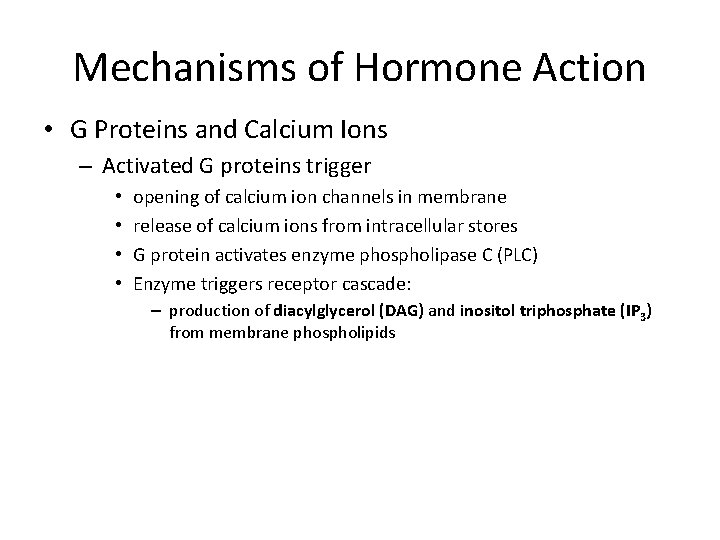 Mechanisms of Hormone Action

• G Proteins and Calcium Ions
  – Activated G proteins trigger
    • opening of calcium ion channels in membrane
    • release of calcium ions from intracellular stores
    • G protein activates enzyme phospholipase C (PLC)
    • Enzyme triggers receptor cascade:
      – production of diacylglycerol (DAG) and inositol triphosphate ($IP_3$) from membrane phospholipids